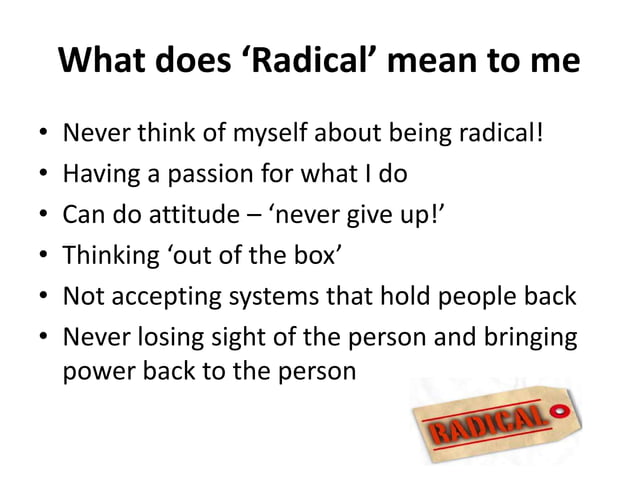 What does ‘Radical’ mean to me

• Never think of myself about being radical!
• Having a passion for what I do
• Can do attitude – ‘never give up!’
• Thinking ‘out of the box’
• Not accepting systems that hold people back
• Never losing sight of the person and bringing power back to the person

RADICAL